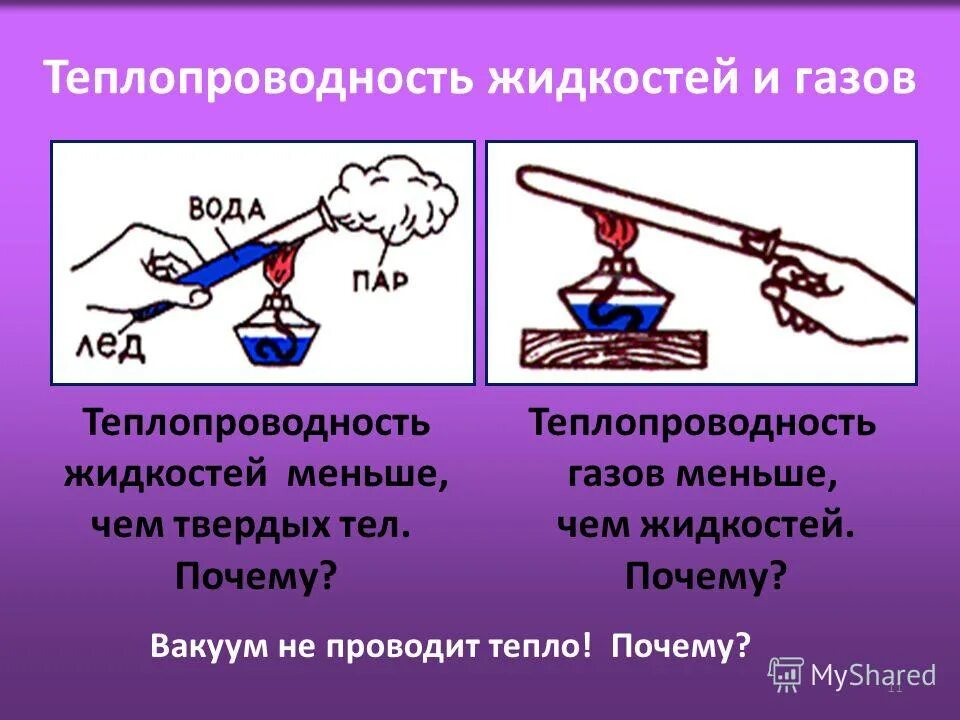 Теплопроводность жидкостей и газов

ВОДА
ПАР
ЛЕД

Теплопроводность жидкостей меньше, чем твердых тел. Почему?

Теплопроводность газов меньше, чем жидкостей. Почему?

Вакуум не проводит тепло! Почему?

MyShared
11